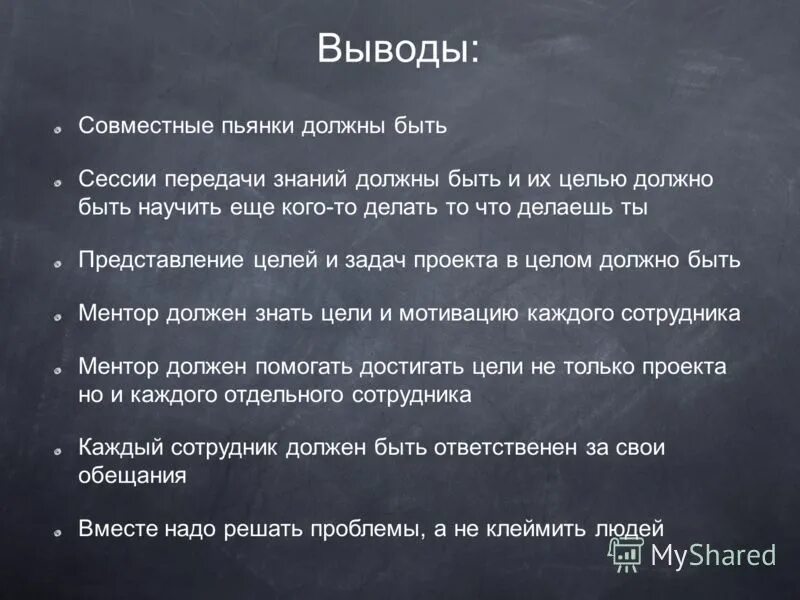 Выводы:

Совместные пьянки должны быть

Сессии передачи знаний должны быть и их целью должно быть научить еще кого-то делать то что делаешь ты

Представление целей и задач проекта в целом должно быть

Ментор должен знать цели и мотивацию каждого сотрудника

Ментор должен помогать достигать цели не только проекта но и каждого отдельного сотрудника

Каждый сотрудник должен быть ответственен за свои обещания

Вместе надо решать проблемы, а не клеймить людей

MyShared